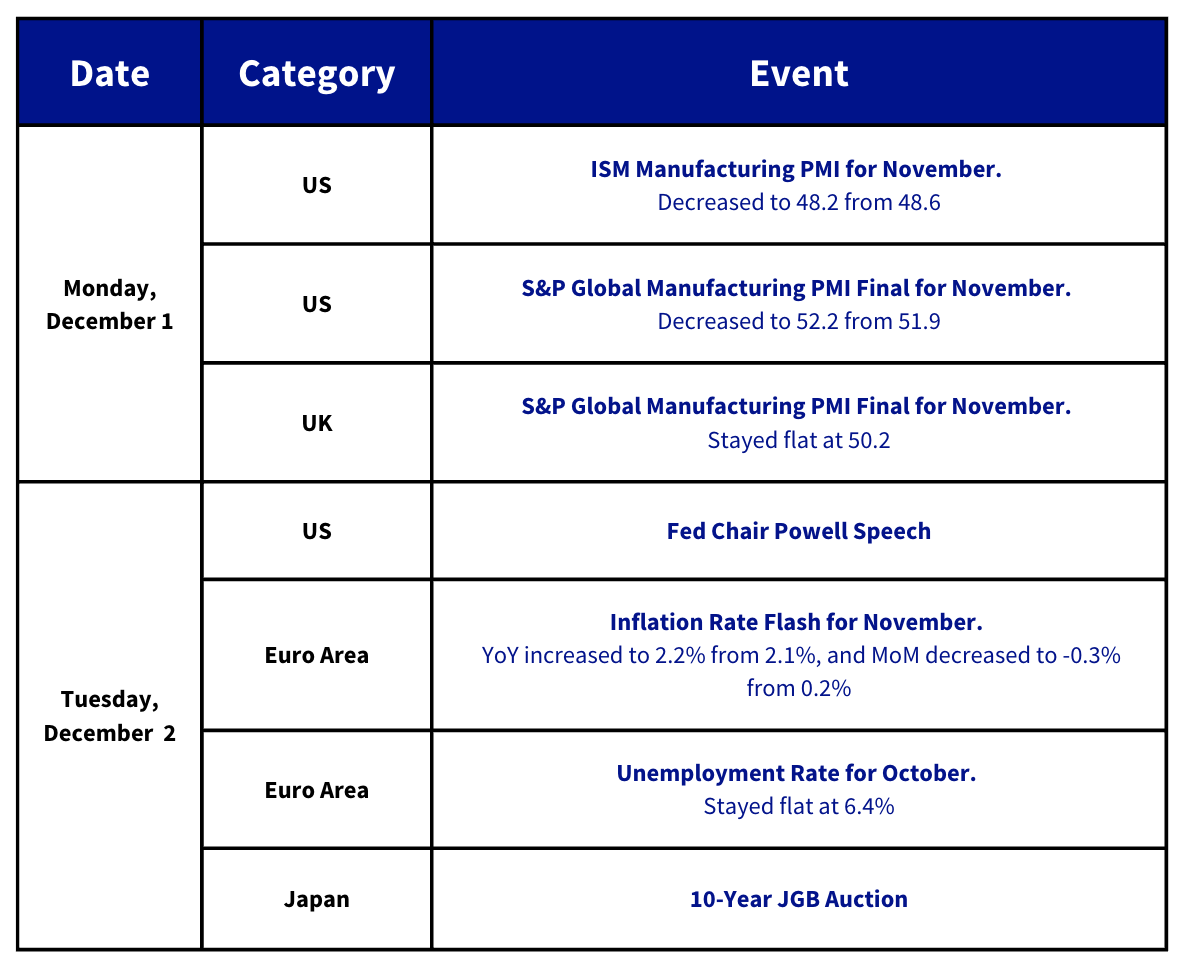 | Date | Category | Event |
|---|---|---|
| Monday, December 1 | US | ISM Manufacturing PMI for November. Decreased to 48.2 from 48.6 |
| | US | S&P Global Manufacturing PMI Final for November. Decreased to 52.2 from 51.9 |
| | UK | S&P Global Manufacturing PMI Final for November. Stayed flat at 50.2 |
| Tuesday, December 2 | US | Fed Chair Powell Speech |
| | Euro Area | Inflation Rate Flash for November. YoY increased to 2.2% from 2.1%, and MoM decreased to -0.3% from 0.2% |
| | Euro Area | Unemployment Rate for October. Stayed flat at 6.4% |
| | Japan | 10-Year JGB Auction |